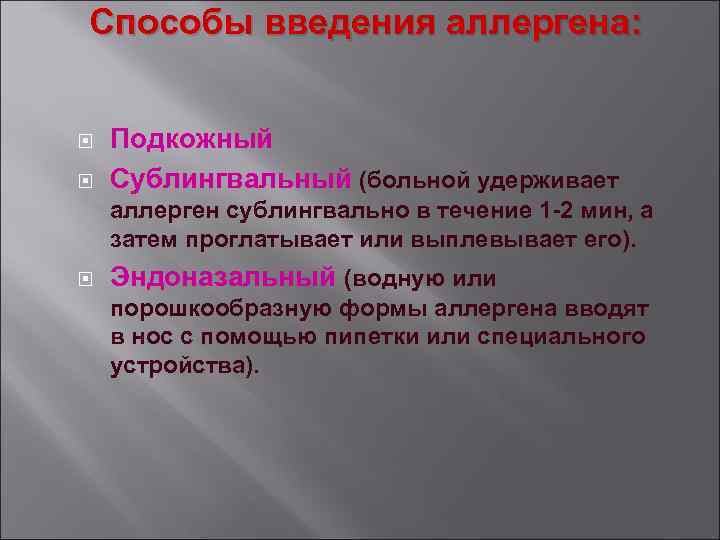 Способы введения аллергена:

Подкожный

Сублингвальный (больной удерживает аллерген сублингвально в течение 1-2 мин, а затем проглатывает или выплевывает его).

Эндоназальный (водную или порошкообразную формы аллергена вводят в нос с помощью пипетки или специального устройства).